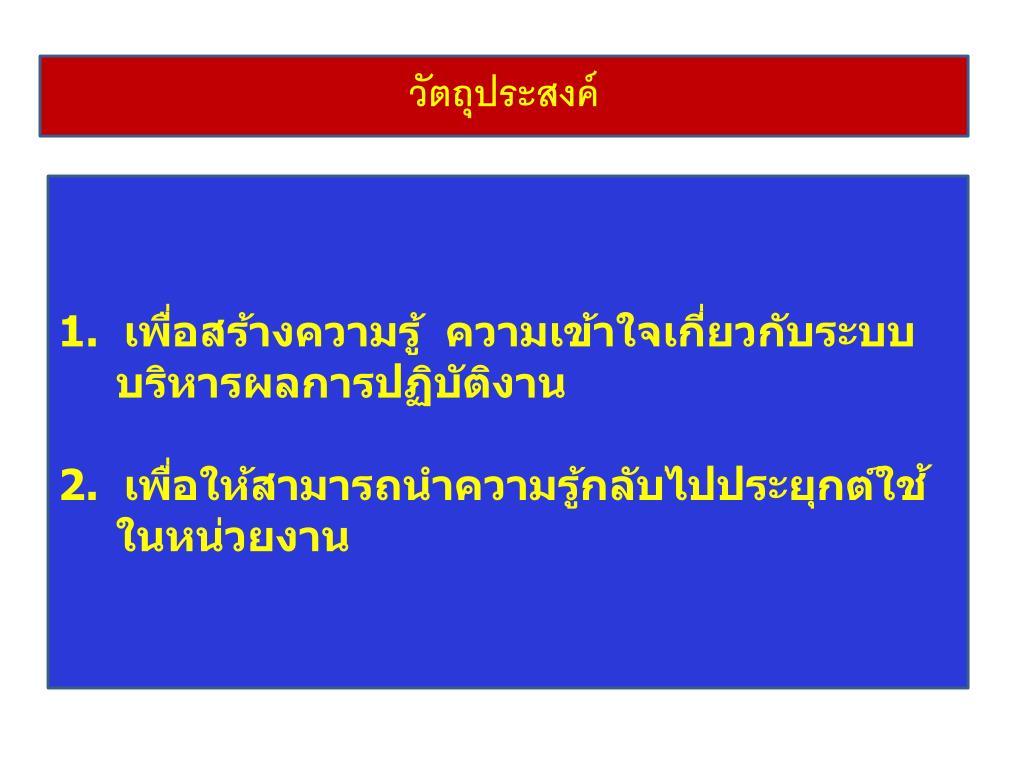 วัตถุประสงค์

1. เพื่อสร้างความรู้ ความเข้าใจเกี่ยวกับระบบบริหารผลการปฏิบัติงาน

2. เพื่อให้สามารถนำความรู้กลับไปประยุกต์ใช้ในหน่วยงาน